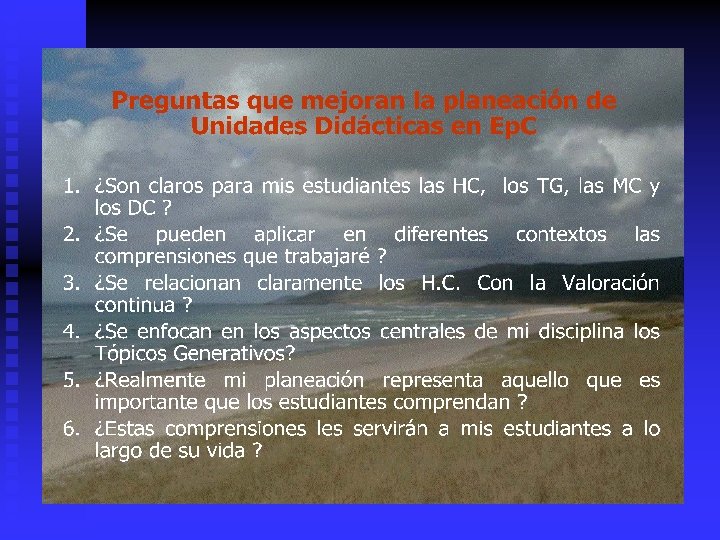 Preguntas que mejoran la planeación de Unidades Didácticas en EpC

1. ¿Son claros para mis estudiantes las HC, los TG, las MC y los DC ?
2. ¿Se pueden aplicar en diferentes contextos las comprensiones que trabajaré ?
3. ¿Se relacionan claramente los H.C. Con la Valoración continua ?
4. ¿Se enfocan en los aspectos centrales de mi disciplina los Tópicos Generativos?
5. ¿Realmente mi planeación representa aquello que es importante que los estudiantes comprendan ?
6. ¿Estas comprensiones les servirán a mis estudiantes a lo largo de su vida ?